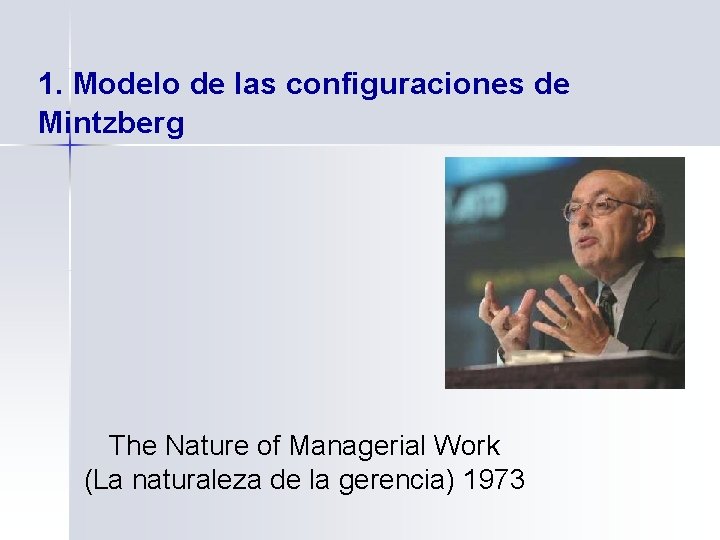 1. Modelo de las configuraciones de Mintzberg

The Nature of Managerial Work
(La naturaleza de la gerencia) 1973